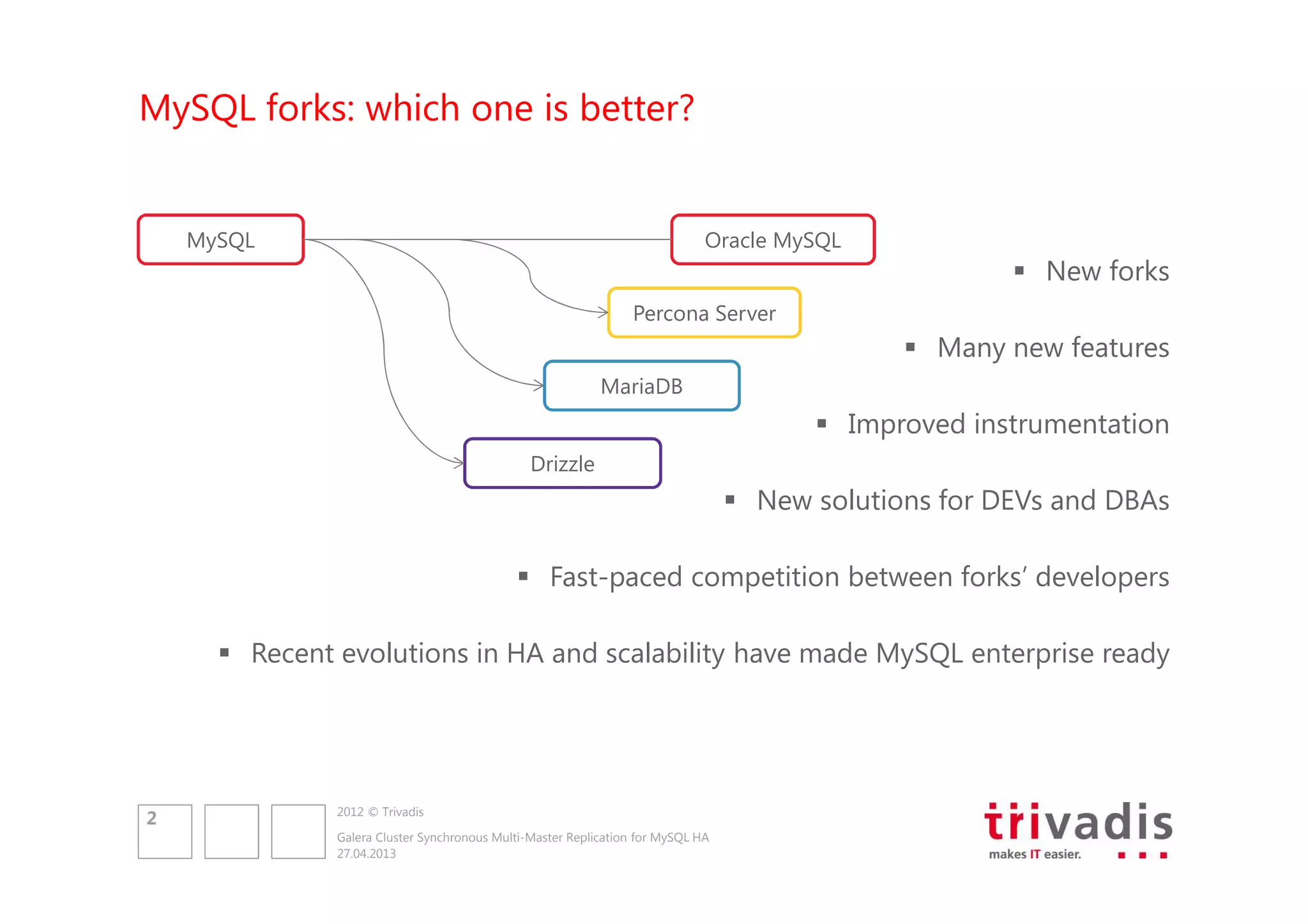 MySQL forks: which one is better?

MySQL

Oracle MySQL

Percona Server

MariaDB

Drizzle

▪ New forks

▪ Many new features

▪ Improved instrumentation

▪ New solutions for DEVs and DBAs

▪ Fast-paced competition between forks' developers

▪ Recent evolutions in HA and scalability have made MySQL enterprise ready

2

2012 © Trivadis

Galera Cluster Synchronous Multi-Master Replication for MySQL HA
27.04.2013

trivadis
makes IT easier.